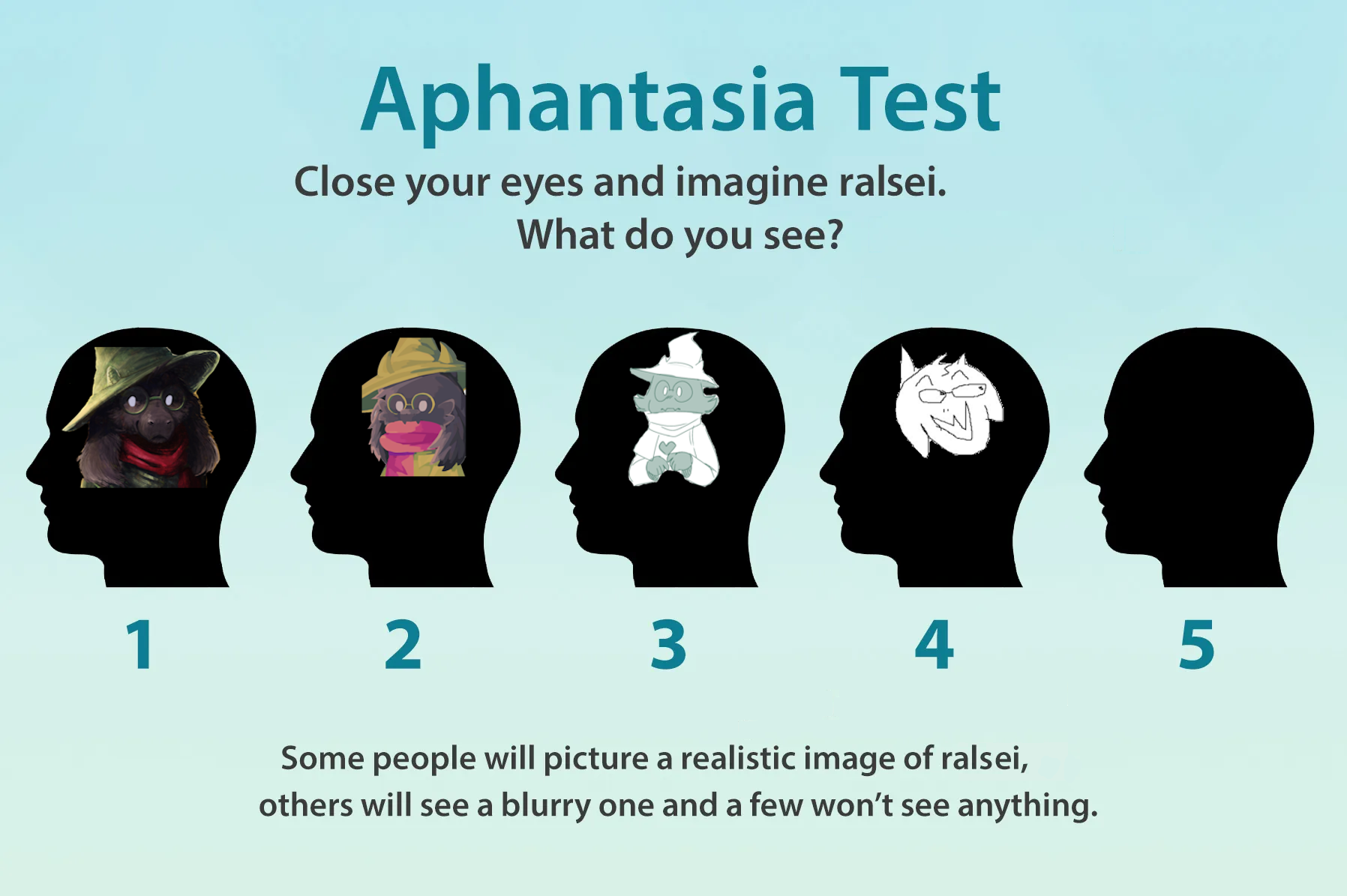 Aphantasia Test

Close your eyes and imagine ralsei.
What do you see?

1

2

3

4

5

Some people will picture a realistic image of ralsei, others will see a blurry one and a few won't see anything.